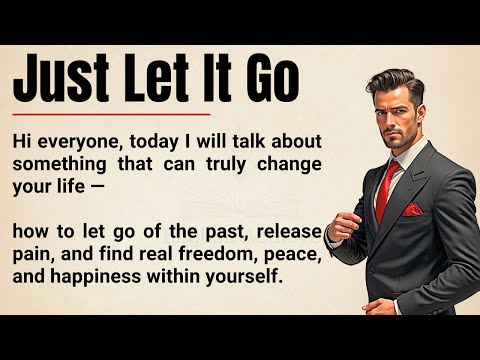 Just Let It Go

Hi everyone, today I will talk about something that can truly change your life —

how to let go of the past, release pain, and find real freedom, peace, and happiness within yourself.